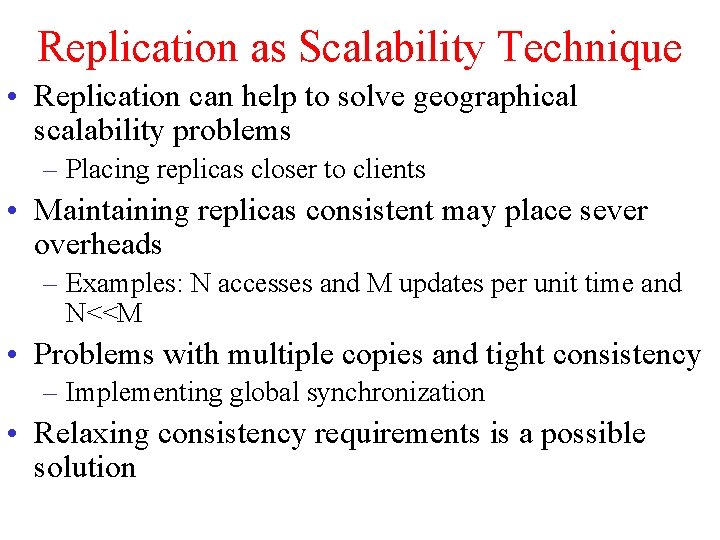 Replication as Scalability Technique

• Replication can help to solve geographical scalability problems
  – Placing replicas closer to clients
• Maintaining replicas consistent may place sever overheads
  – Examples: N accesses and M updates per unit time and N<<M
• Problems with multiple copies and tight consistency
  – Implementing global synchronization
• Relaxing consistency requirements is a possible solution